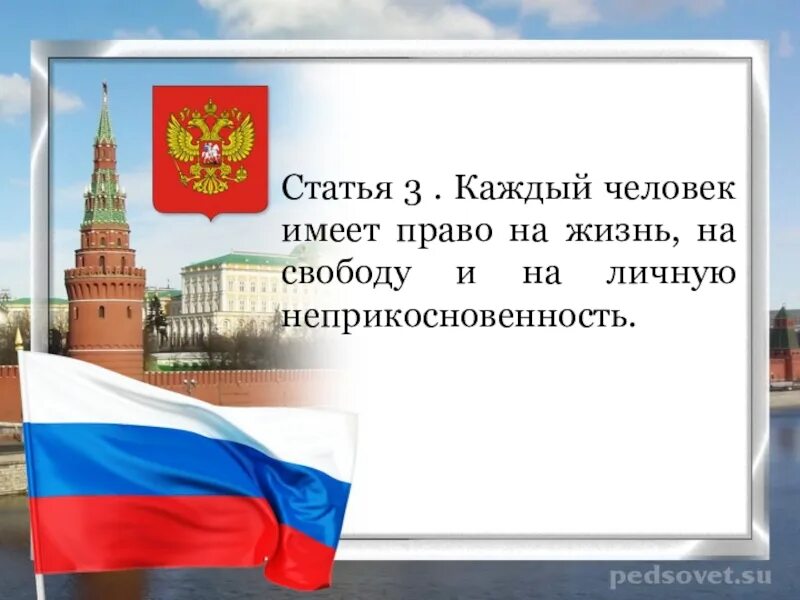 Статья 3 . Каждый человек имеет право на жизнь, на свободу и на личную неприкосновенность.

pedsovet.su